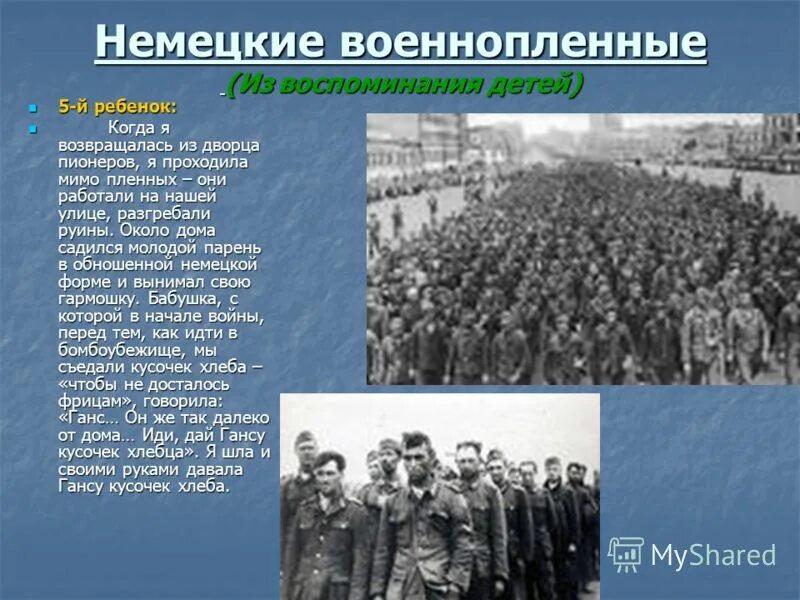 Немецкие военнопленные

(Из воспоминания детей)

5-й ребенок:

Когда я возвращалась из дворца пионеров, я проходила мимо пленных – они работали на нашей улице, разгребали руины. Около дома садился молодой парень в обношенной немецкой форме и вынимал свою гармошку. Бабушка, с которой в начале войны, перед тем, как идти в бомбоубежище, мы съедали кусочек хлеба – «чтобы не досталось фрицам», говорила: «Ганс… Он же так далеко от дома… Иди, дай Гансу кусочек хлебца». Я шла и своими руками давала Гансу кусочек хлеба.

MyShared